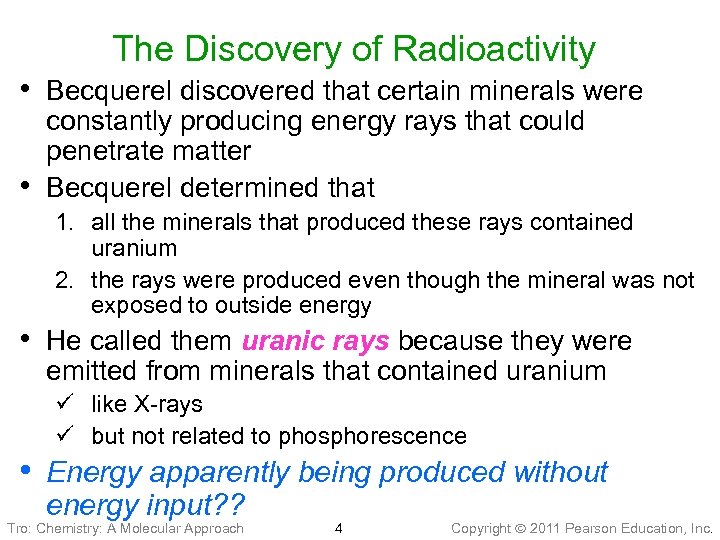 The Discovery of Radioactivity

• Becquerel discovered that certain minerals were constantly producing energy rays that could penetrate matter

• Becquerel determined that

1. all the minerals that produced these rays contained uranium

2. the rays were produced even though the mineral was not exposed to outside energy

• He called them uranic rays because they were emitted from minerals that contained uranium

✓ like X-rays

✓ but not related to phosphorescence

• Energy apparently being produced without energy input??

Tro: Chemistry: A Molecular Approach 4 Copyright © 2011 Pearson Education, Inc.